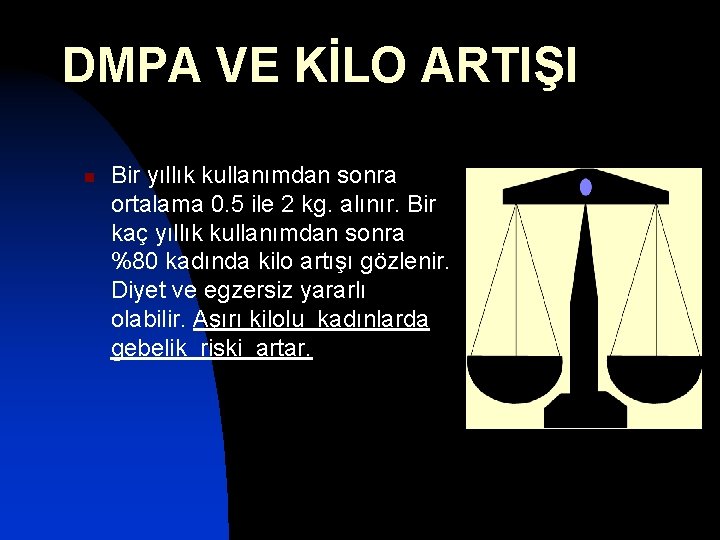 DMPA VE KİLO ARTIŞI

Bir yıllık kullanımdan sonra ortalama 0.5 ile 2 kg. alınır. Bir kaç yıllık kullanımdan sonra %80 kadında kilo artışı gözlenir. Diyet ve egzersiz yararlı olabilir. Aşırı kilolu kadınlarda gebelik riski artar.